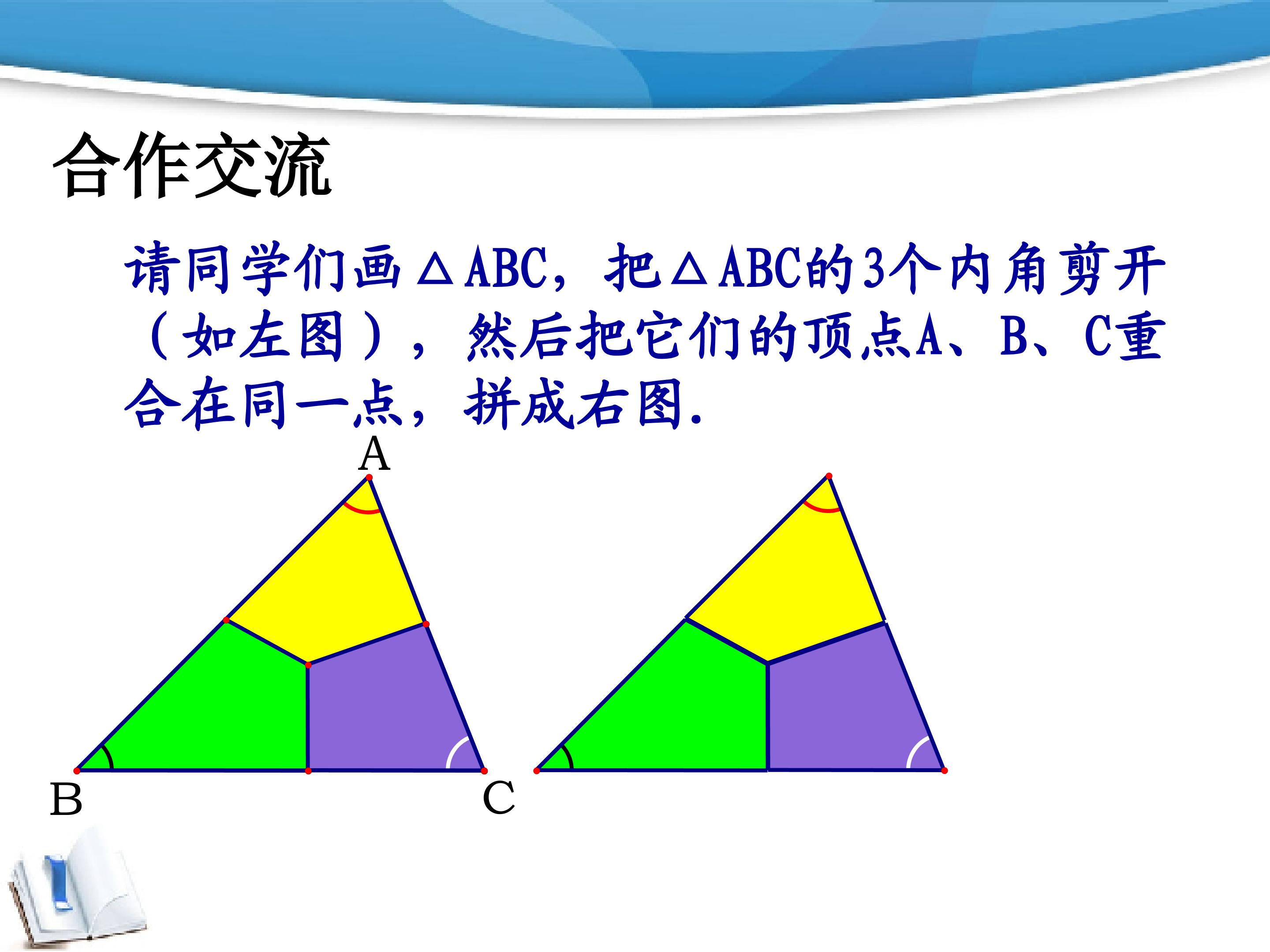 合作交流

请同学们画△ABC，把△ABC的3个内角剪开（如左图），然后把它们的顶点A、B、C重合在同一点，拼成右图.

A

B

C